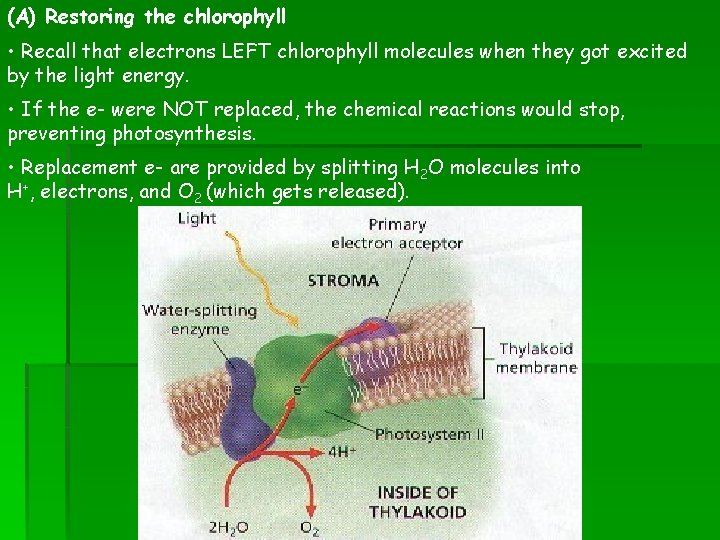 (A) Restoring the chlorophyll

• Recall that electrons LEFT chlorophyll molecules when they got excited by the light energy.

• If the e- were NOT replaced, the chemical reactions would stop, preventing photosynthesis.

• Replacement e- are provided by splitting $H_2O$ molecules into $H^+$, electrons, and $O_2$ (which gets released).

Light

Primary electron acceptor

STROMA

Water-splitting enzyme

Thylakoid membrane

$e^-$

Photosystem II

$4H^+$

INSIDE OF THYLAKOID

$2H_2O$

$O_2$